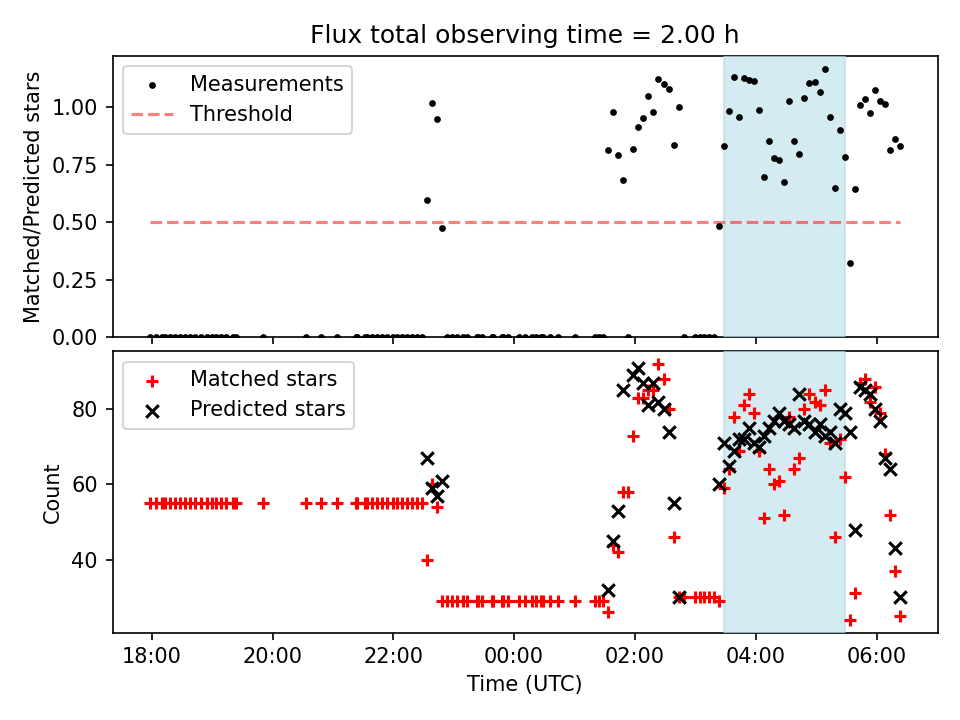 Flux total observing time = 2.00 h

Measurements
Threshold

Matched/Predicted stars

1.00
0.75
0.50
0.25
0.00

Matched stars
Predicted stars

Count

80
60
40

18:00
20:00
22:00
00:00
02:00
04:00
06:00

Time (UTC)